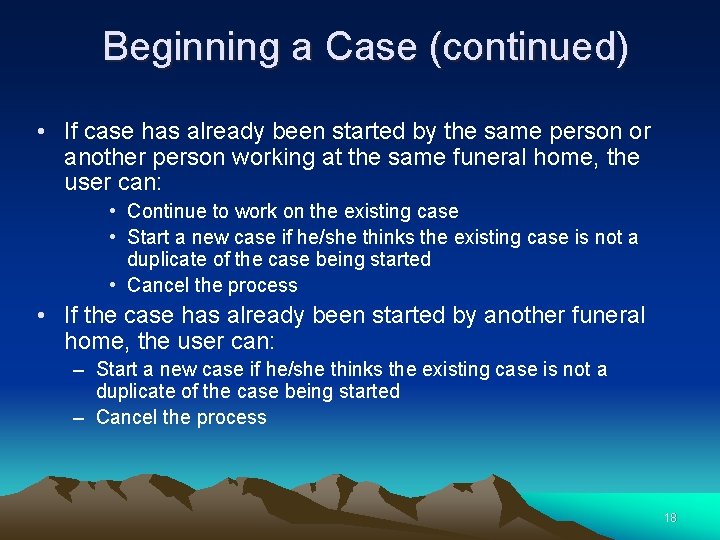 Beginning a Case (continued)

• If case has already been started by the same person or another person working at the same funeral home, the user can:
 • Continue to work on the existing case
 • Start a new case if he/she thinks the existing case is not a duplicate of the case being started
 • Cancel the process

• If the case has already been started by another funeral home, the user can:
 – Start a new case if he/she thinks the existing case is not a duplicate of the case being started
 – Cancel the process

18